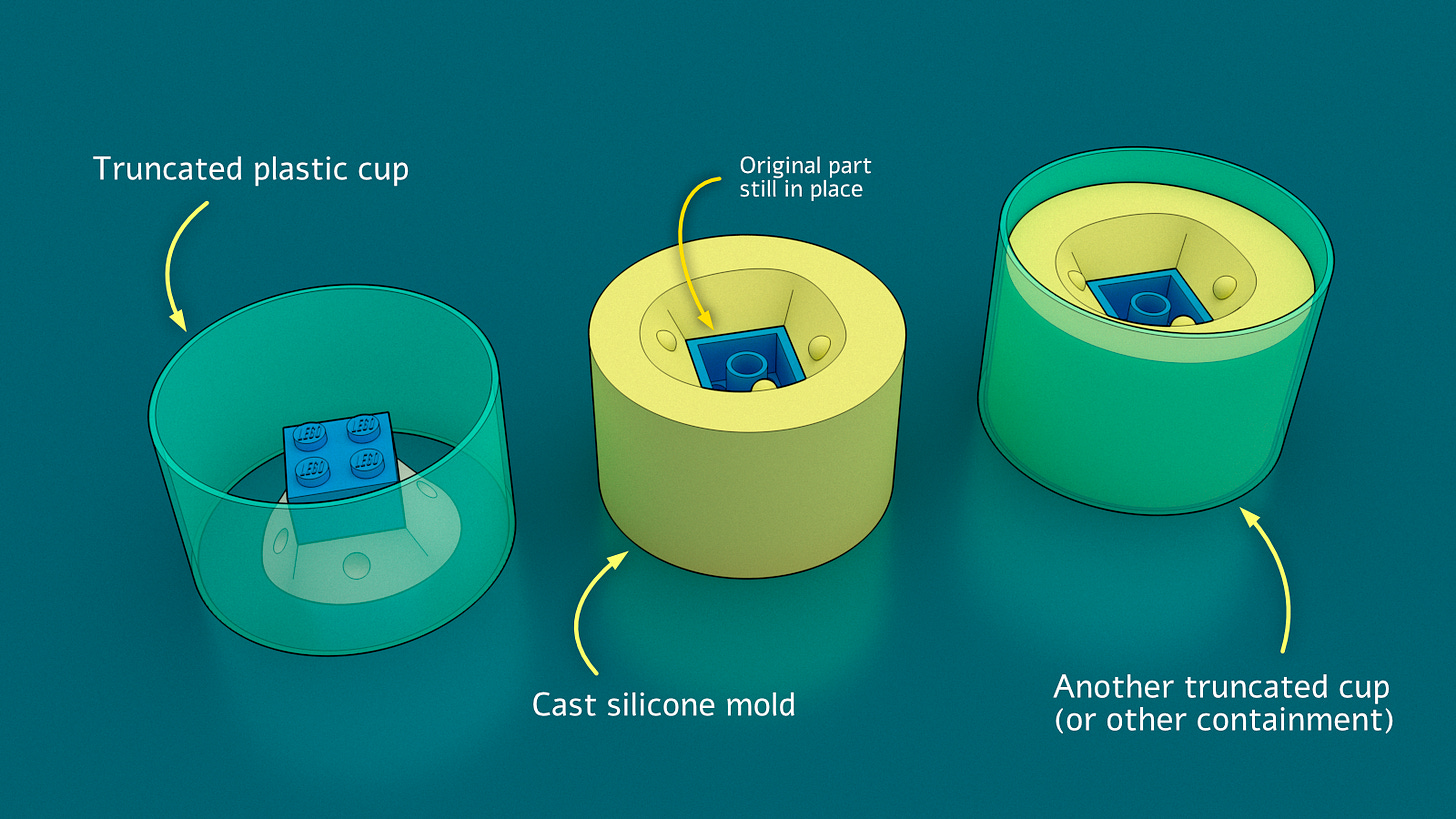 Truncated plastic cup

LEGO LEGO LEGO LEGO

Original part still in place

Cast silicone mold

Another truncated cup (or other containment)